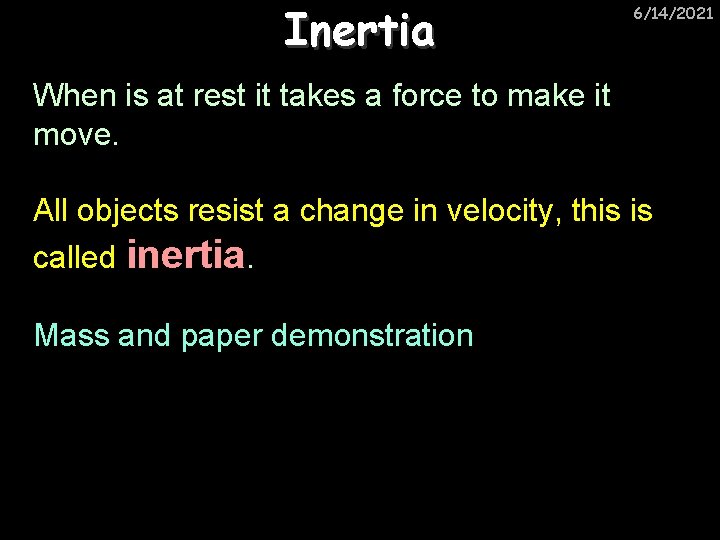 Inertia

6/14/2021

When is at rest it takes a force to make it move.

All objects resist a change in velocity, this is called inertia.

Mass and paper demonstration